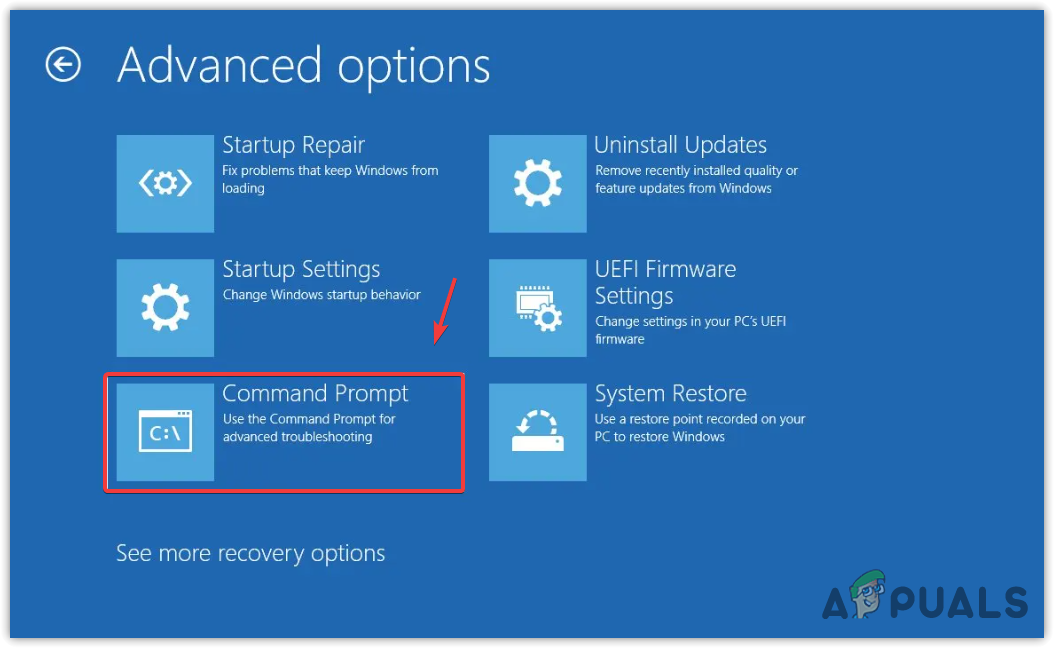 Advanced options

Startup Repair
Fix problems that keep Windows from loading

Startup Settings
Change Windows startup behavior

Command Prompt
Use the Command Prompt for advanced troubleshooting

C:\

Uninstall Updates
Remove recently installed quality or feature updates from Windows

UEFI Firmware Settings
Change settings in your PC's UEFI firmware

System Restore
Use a restore point recorded on your PC to restore Windows

See more recovery options

APPUALS